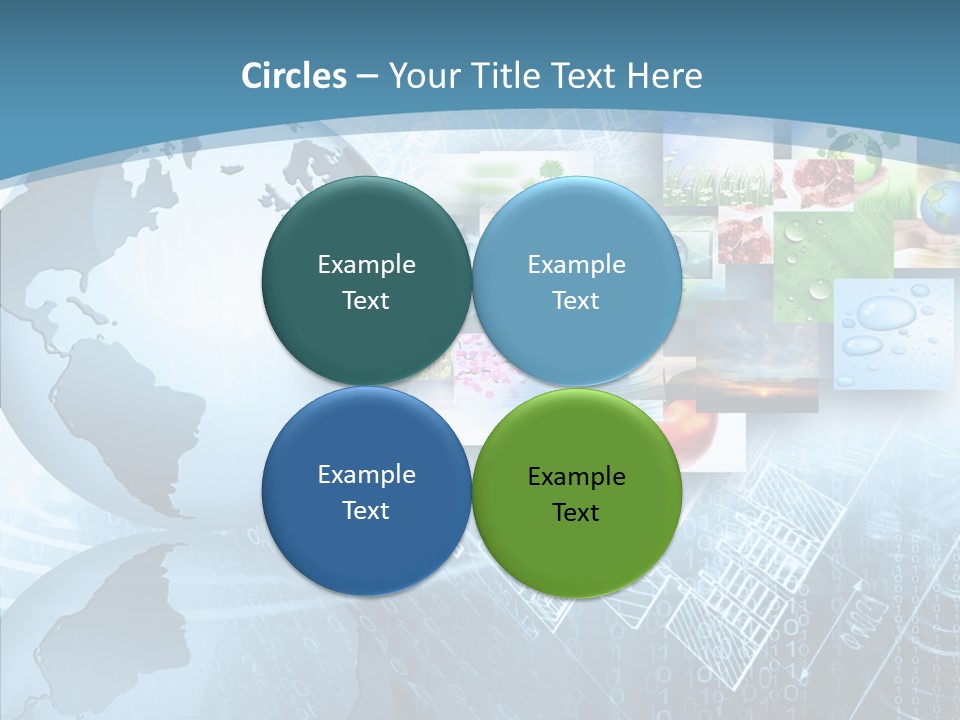 Circles – Your Title Text Here

Example Text

Example Text

Example Text

Example Text